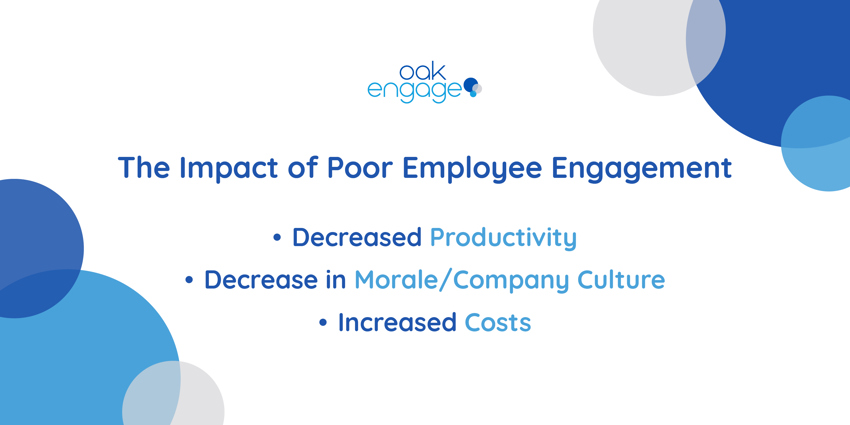 oak engage

The Impact of Poor Employee Engagement

• Decreased Productivity
• Decrease in Morale/Company Culture
• Increased Costs